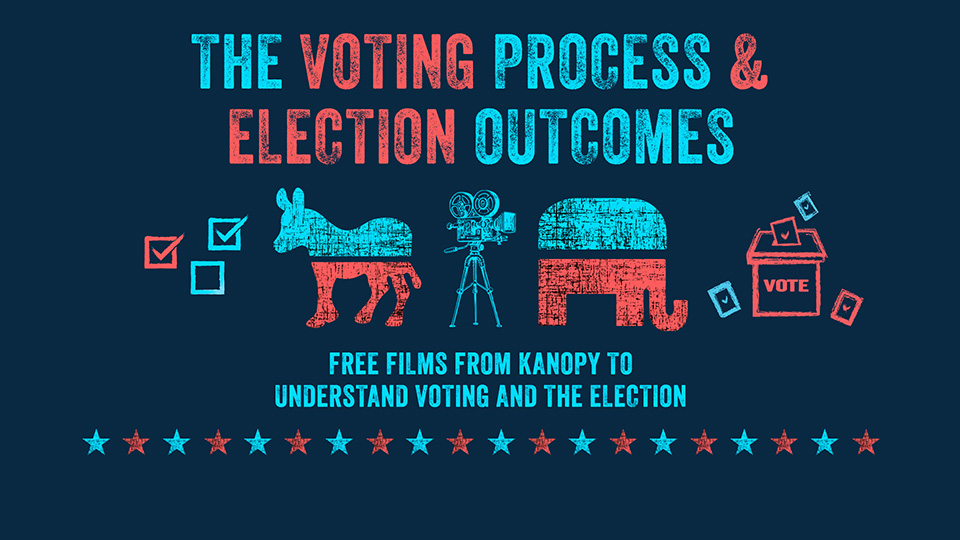 THE VOTING PROCESS & ELECTION OUTCOMES

VOTE

FREE FILMS FROM KANOPY TO UNDERSTAND VOTING AND THE ELECTION